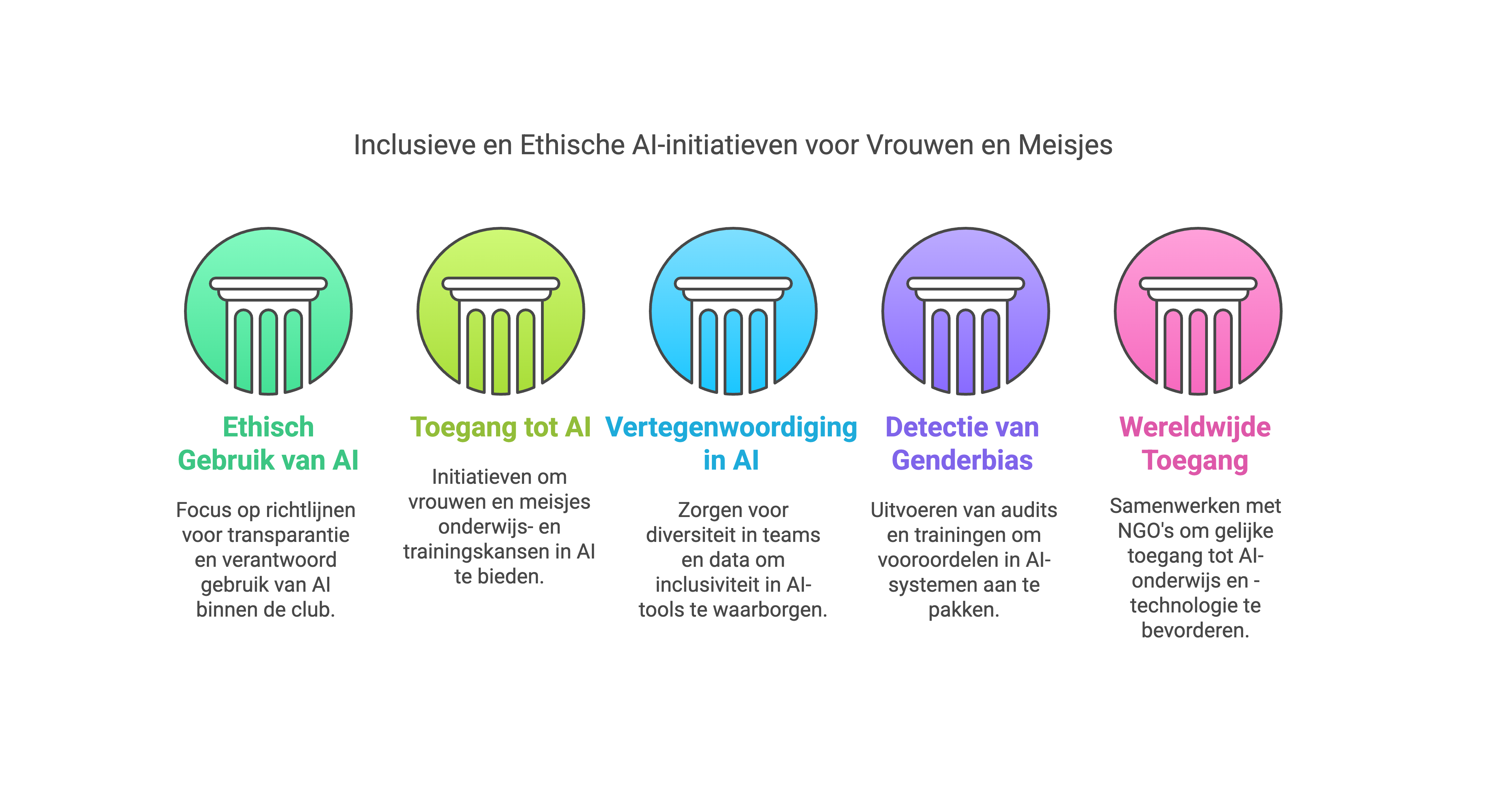 Inclusieve en Ethische AI-initiatieven voor Vrouwen en Meisjes

Ethisch Gebruik van AI

Focus op richtlijnen voor transparantie en verantwoord gebruik van AI binnen de club.

Toegang tot AI

Initiatieven om vrouwen en meisjes onderwijs- en trainingskansen in AI te bieden.

Vertegenwoordiging in AI

Zorgen voor diversiteit in teams en data om inclusiviteit in AI-tools te waarborgen.

Detectie van Genderbias

Uitvoeren van audits en trainingen om vooroordelen in AI-systemen aan te pakken.

Wereldwijde Toegang

Samenwerken met NGO's om gelijke toegang tot AI-onderwijs en -technologie te bevorderen.